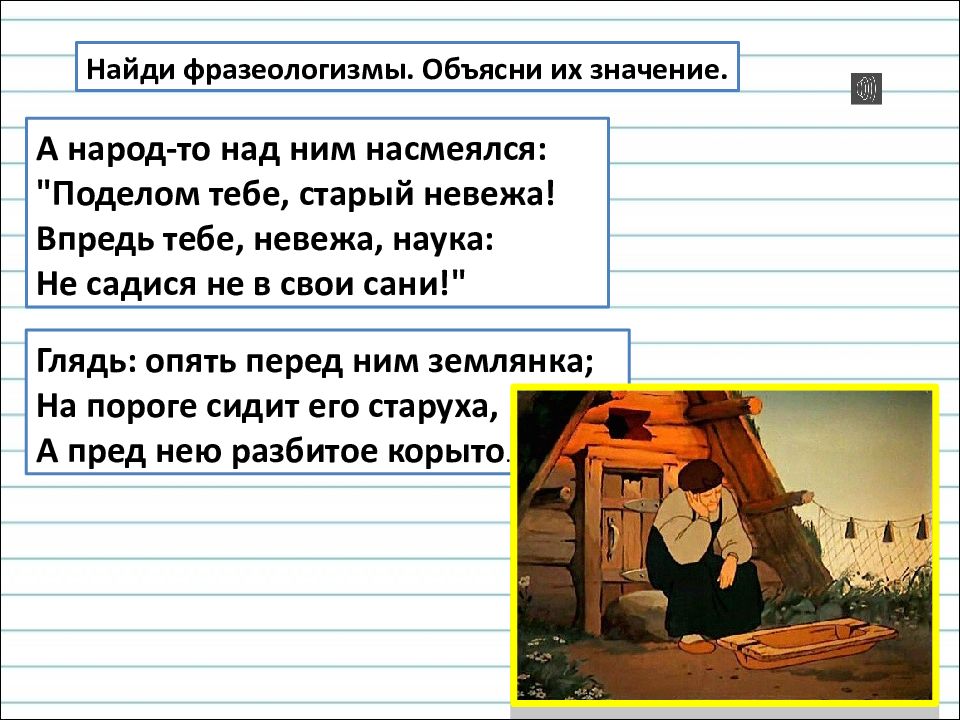 Найди фразеологизмы. Объясни их значение.

А народ-то над ним насмеялся:
"Поделом тебе, старый невежа!
Впредь тебе, невежа, наука:
Не садися не в свои сани!"

Глядь: опять перед ним землянка;
На пороге сидит его старуха,
А пред нею разбитое корыто.